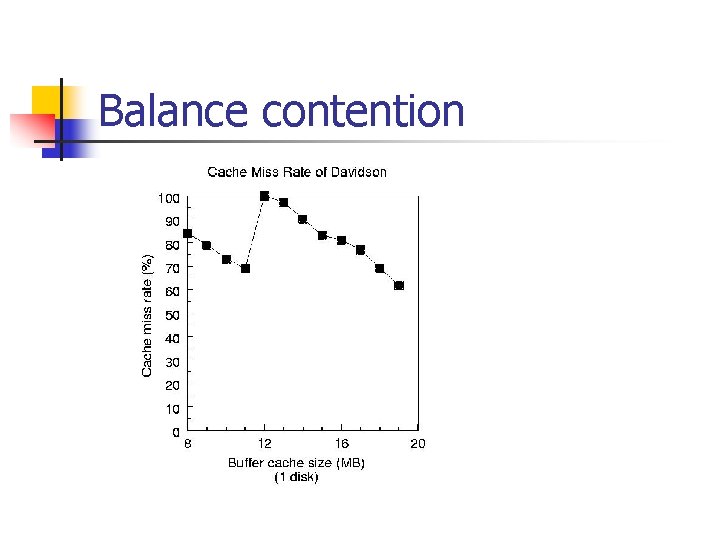 Balance contention

Cache Miss Rate of Davidson

Cache miss rate (%)

100
90
80
70
60
50
40
30
20
10
0

8
12
16
20

Buffer cache size (MB)
(1 disk)